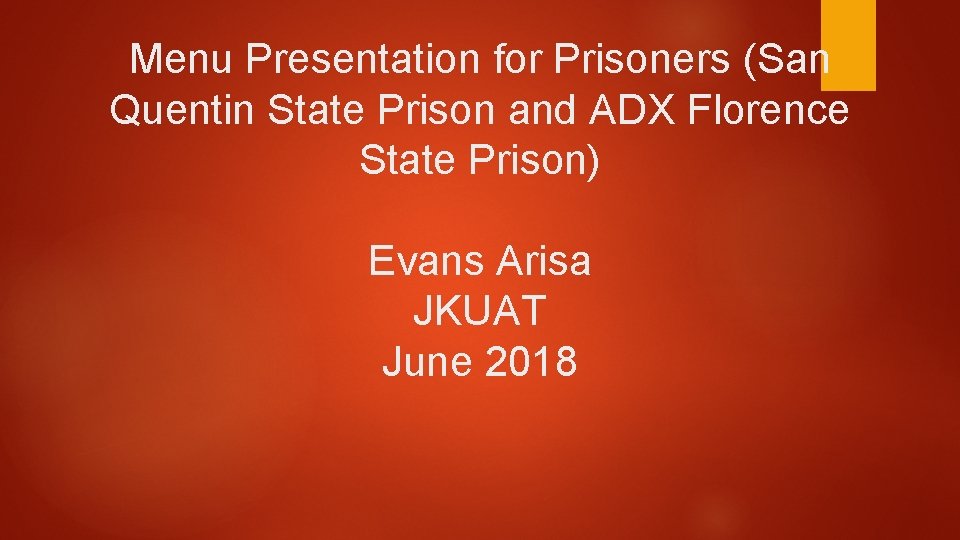 Menu Presentation for Prisoners (San Quentin State Prison and ADX Florence State Prison)

Evans Arisa
JKUAT
June 2018